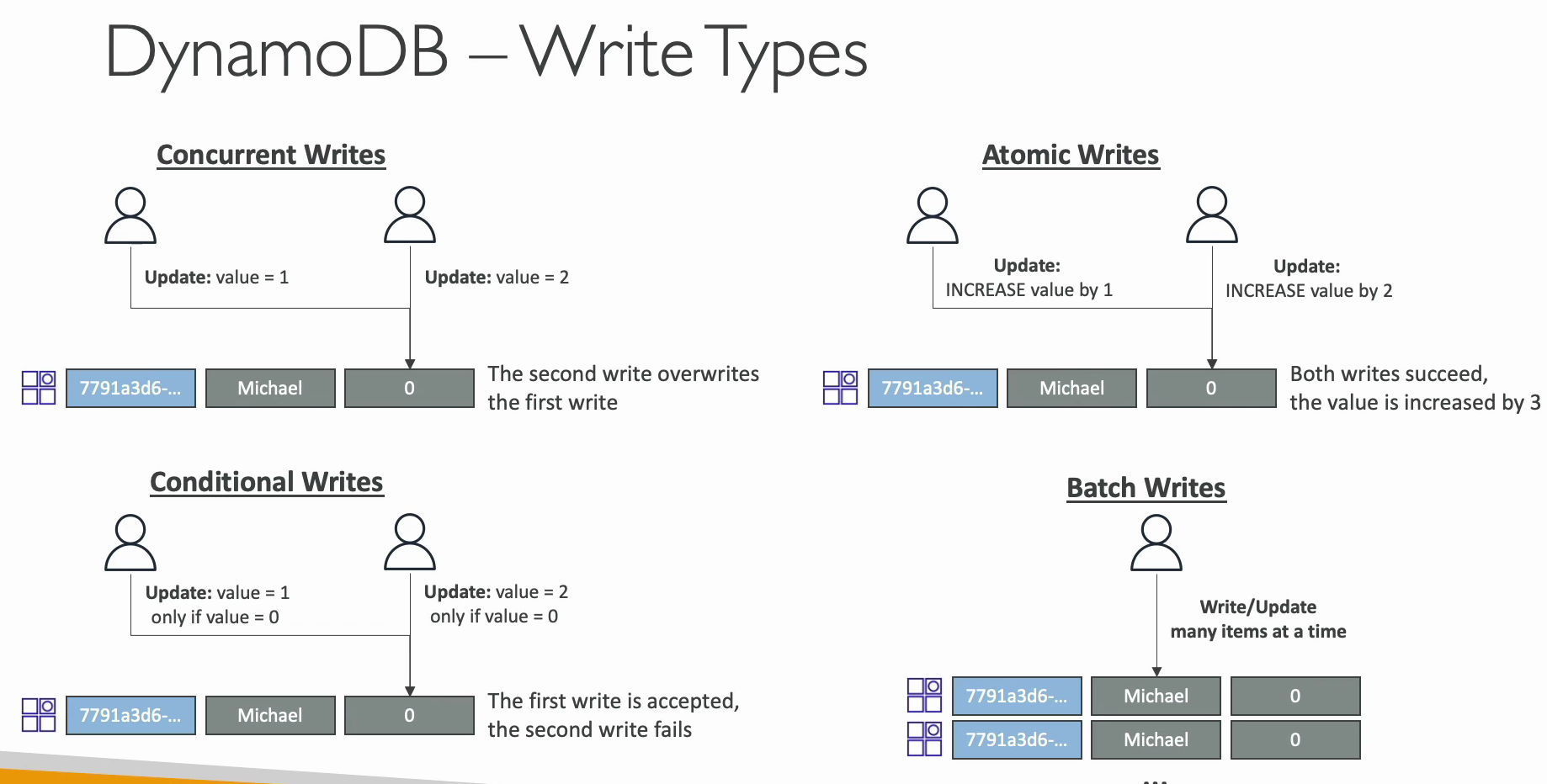 DynamoDB – Write Types

Concurrent Writes

Update: value = 1

Update: value = 2

7791a3d6-... Michael 0

The second write overwrites the first write

Atomic Writes

Update: INCREASE value by 1

Update: INCREASE value by 2

7791a3d6-... Michael 0

Both writes succeed, the value is increased by 3

Conditional Writes

Update: value = 1 only if value = 0

Update: value = 2 only if value = 0

7791a3d6-... Michael 0

The first write is accepted, the second write fails

Batch Writes

Write/Update many items at a time

7791a3d6-... Michael 0

7791a3d6-... Michael 0

...